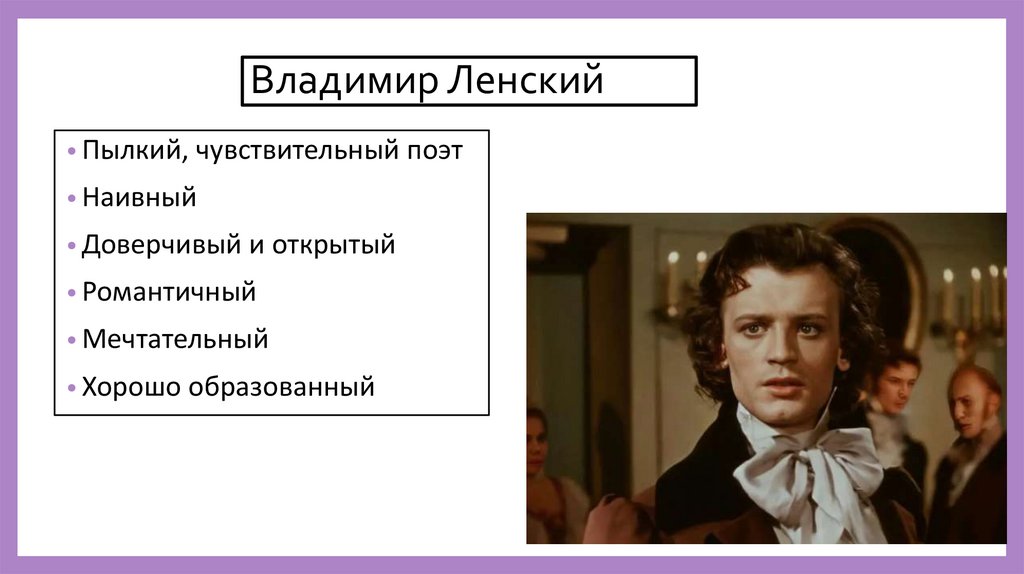 Владимир Ленский

• Пылкий, чувствительный поэт
• Наивный
• Доверчивый и открытый
• Романтичный
• Мечтательный
• Хорошо образованный